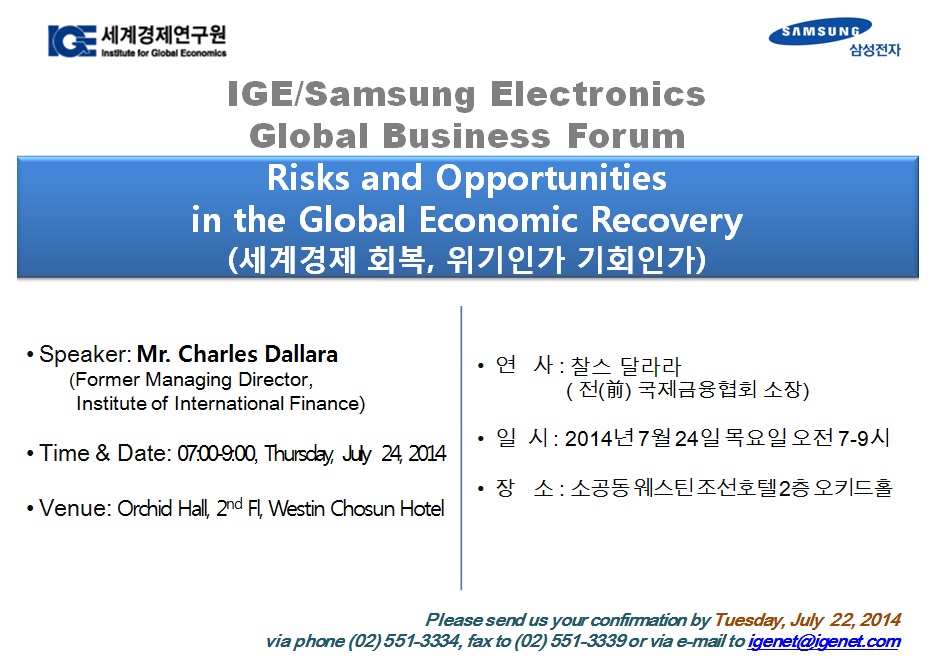 IGE 세계경제연구원
Institute for Global Economics

SAMSUNG
삼성전자

IGE/Samsung Electronics
Global Business Forum

Risks and Opportunities
in the Global Economic Recovery
(세계경제 회복, 위기인가 기회인가)

• Speaker: Mr. Charles Dallara
(Former Managing Director,
Institute of International Finance)

• Time & Date: 07:00-9:00, Thursday, July 24, 2014

• Venue: Orchid Hall, 2$^{nd}$ Fl, Westin Chosun Hotel

• 연 사 : 찰스 달라라
( 전(前) 국제금융협회 소장)

• 일 시 : 2014년 7월 24일 목요일 오전 7-9시

• 장 소 : 소공동 웨스틴 조선호텔 2층 오키드홀

Please send us your confirmation by Tuesday, July 22, 2014
via phone (02) 551-3334, fax to (02) 551-3339 or via e-mail to igenet@igenet.com